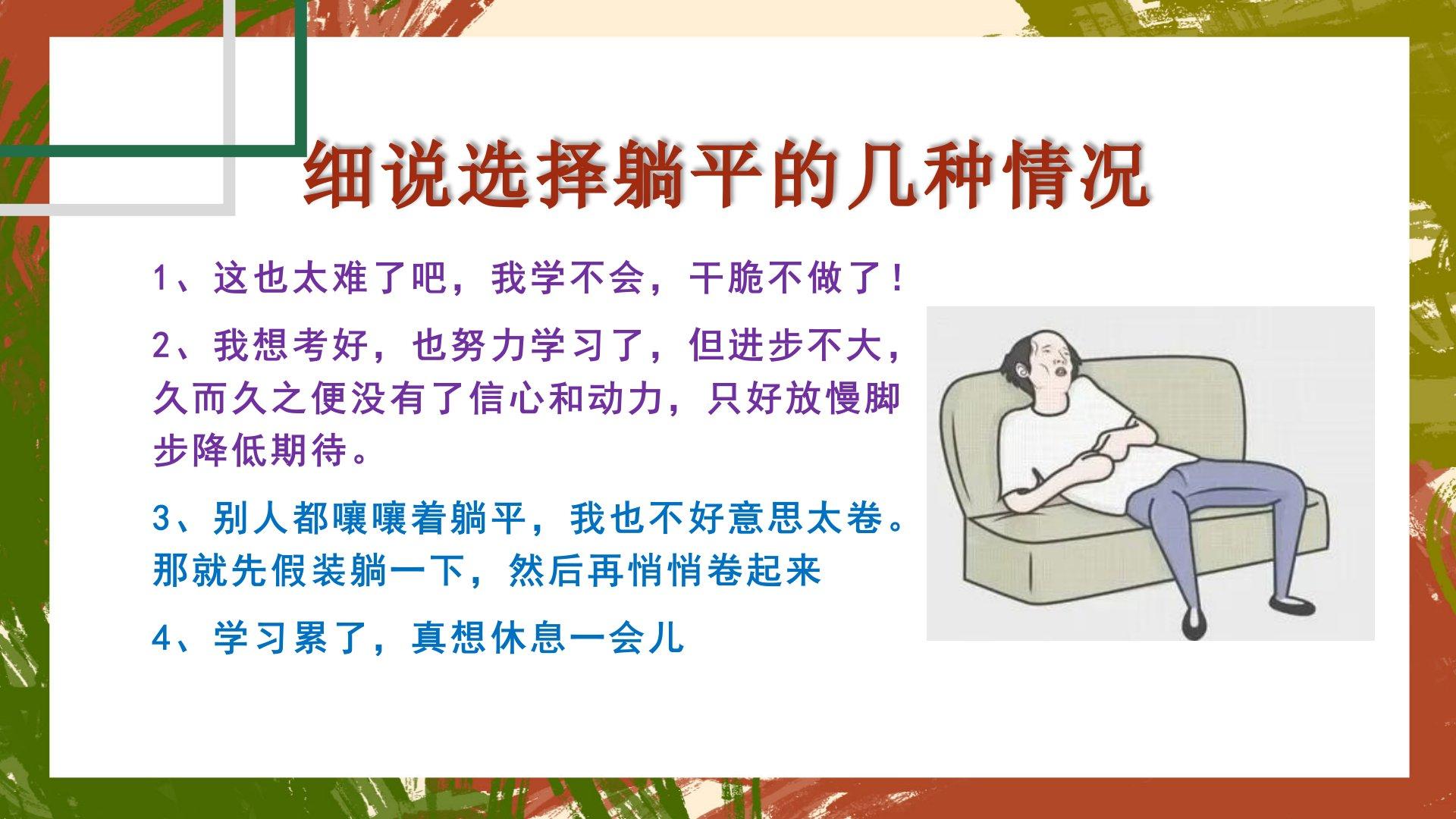 细说选择躺平的几种情况

1、这也太难了吧，我学不会，干脆不做了！

2、我想考好，也努力学习了，但进步不大，久而久之便没有了信心和动力，只好放慢脚步降低期待。

3、别人都嚷嚷着躺平，我也不好意思太卷。那就先假装躺一下，然后再悄悄卷起来

4、学习累了，真想休息一会儿